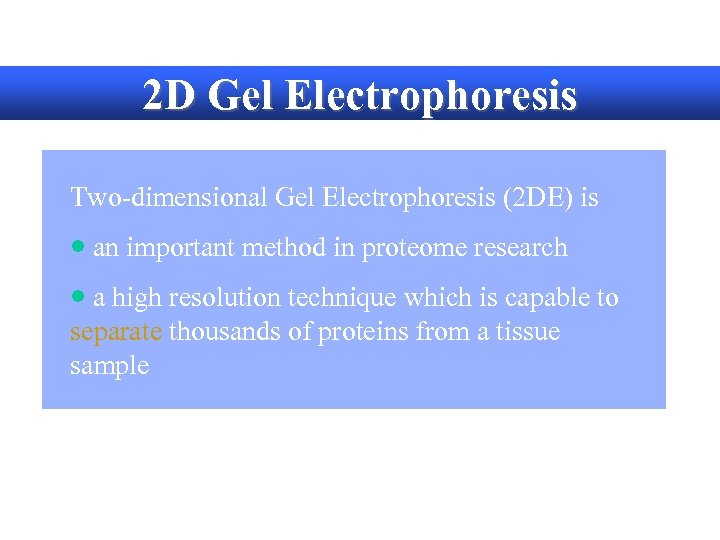 2D Gel Electrophoresis

Two-dimensional Gel Electrophoresis (2DE) is

• an important method in proteome research

• a high resolution technique which is capable to separate thousands of proteins from a tissue sample